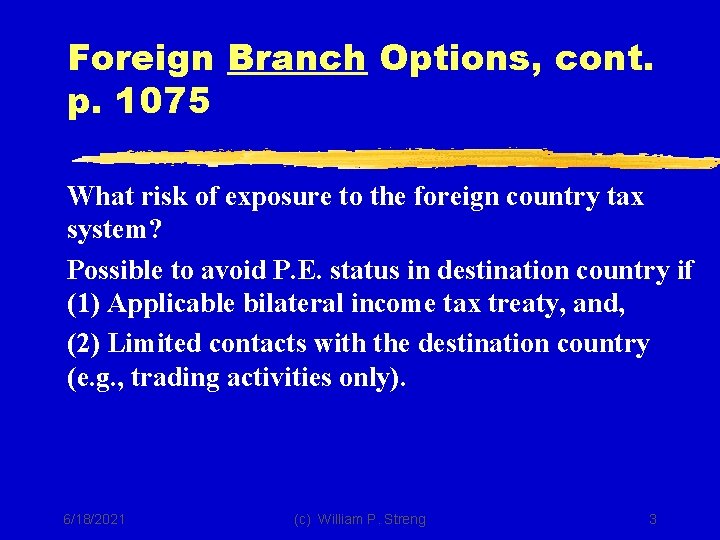 Foreign Branch Options, cont. p. 1075

What risk of exposure to the foreign country tax system?

Possible to avoid P.E. status in destination country if (1) Applicable bilateral income tax treaty, and,

(2) Limited contacts with the destination country (e.g., trading activities only).

6/18/2021 (c) William P. Streng 3